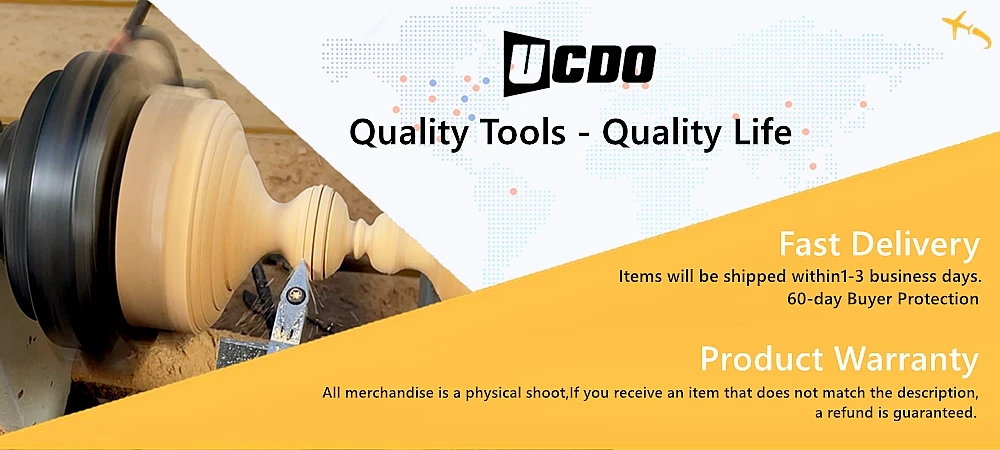 UCDO

Quality Tools - Quality Life

Fast Delivery

Items will be shipped within1-3 business days.
60-day Buyer Protection

Product Warranty

All merchandise is a physical shoot,If you receive an item that does not match the description, a refund is guaranteed.